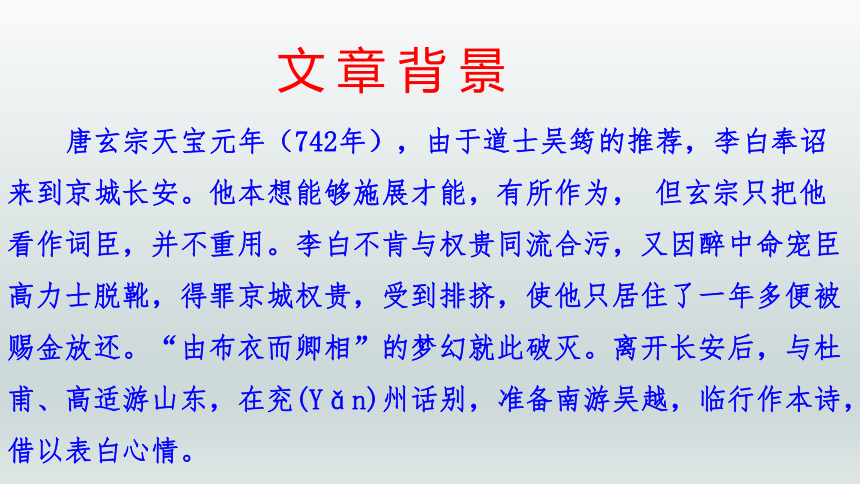 文章背景

唐玄宗天宝元年（742年），由于道士吴筠的推荐，李白奉诏来到京城长安。他本想能够施展才能，有所作为， 但玄宗只把他看作词臣，并不重用。李白不肯与权贵同流合污，又因醉中命宠臣高力士脱靴，得罪京城权贵，受到排挤，使他只居住了一年多便被赐金放还。“由布衣而卿相”的梦幻就此破灭。离开长安后，与杜甫、高适游山东，在兖(Yǎn)州话别，准备南游吴越，临行作本诗，借以表白心情。